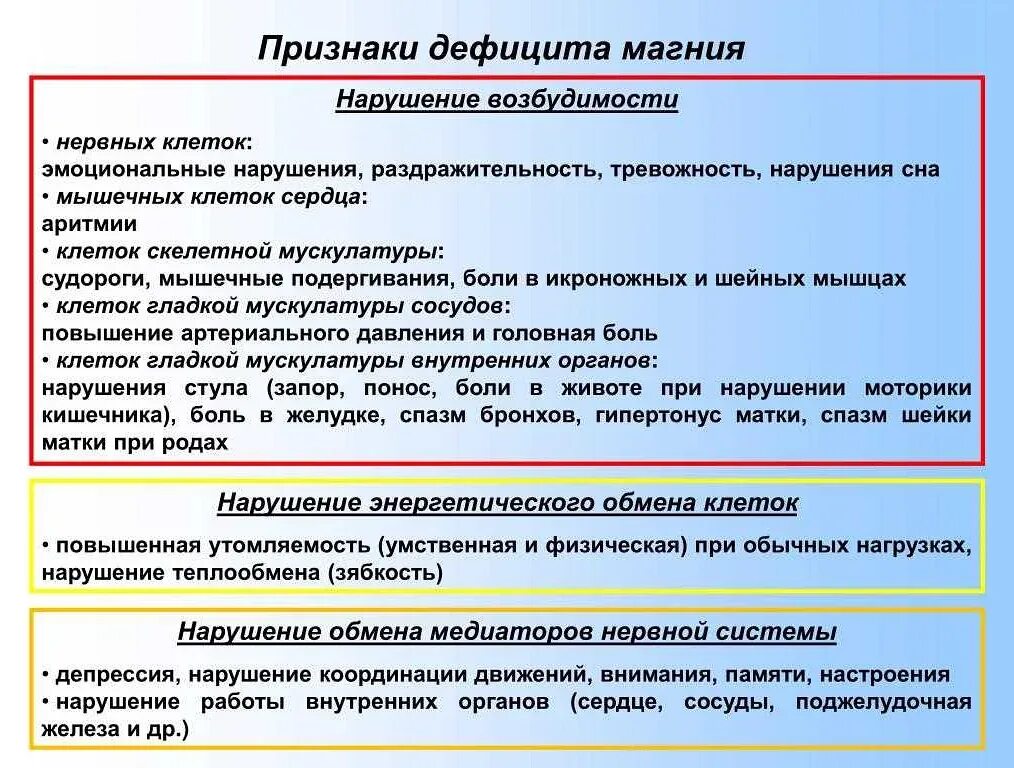 Признаки дефицита магния

Нарушение возбудимости

• нервных клеток:
эмоциональные нарушения, раздражительность, тревожность, нарушения сна
• мышечных клеток сердца:
аритмии
• клеток скелетной мускулатуры:
судороги, мышечные подергивания, боли в икроножных и шейных мышцах
• клеток гладкой мускулатуры сосудов:
повышение артериального давления и головная боль
• клеток гладкой мускулатуры внутренних органов:
нарушения стула (запор, понос, боли в животе при нарушении моторики кишечника), боль в желудке, спазм бронхов, гипертонус матки, спазм шейки матки при родах

Нарушение энергетического обмена клеток

• повышенная утомляемость (умственная и физическая) при обычных нагрузках, нарушение теплообмена (зябкость)

Нарушение обмена медиаторов нервной системы

• депрессия, нарушение координации движений, внимания, памяти, настроения
• нарушение работы внутренних органов (сердце, сосуды, поджелудочная железа и др.)